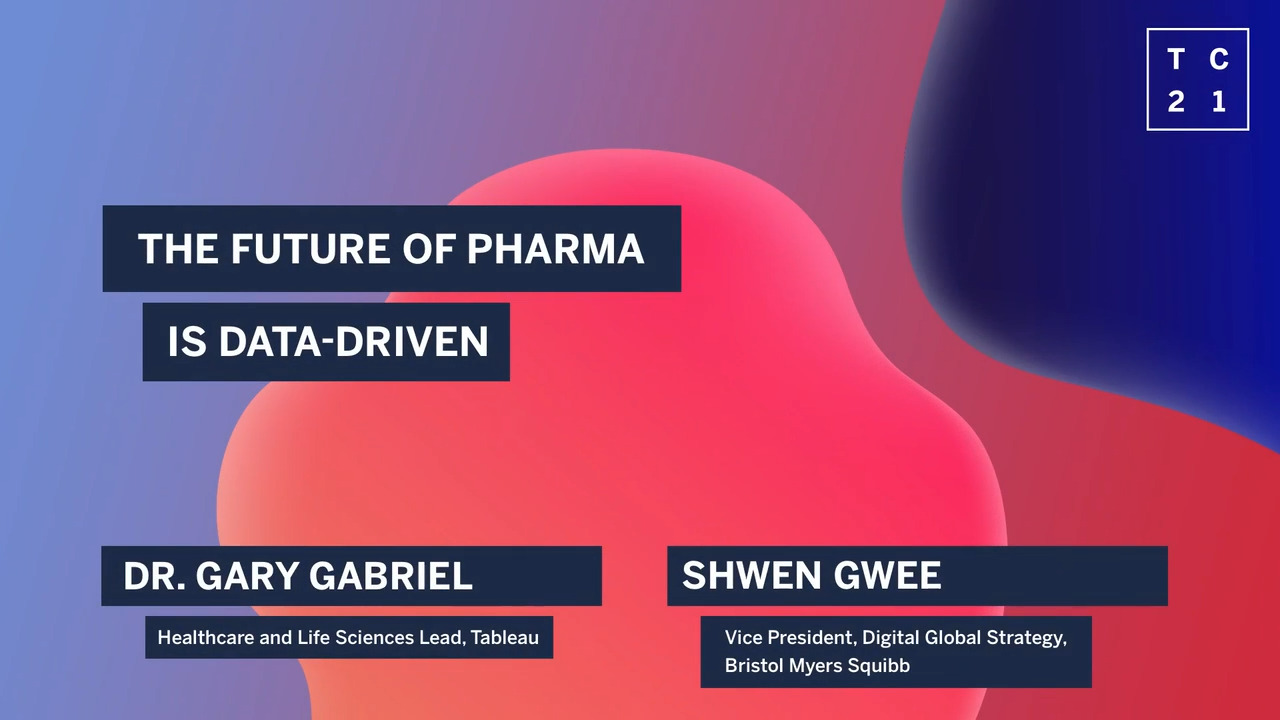 T C
2 1

THE FUTURE OF PHARMA
IS DATA-DRIVEN

DR. GARY GABRIEL

Healthcare and Life Sciences Lead, Tableau

SHWEN GWEE

Vice President, Digital Global Strategy, Bristol Myers Squibb